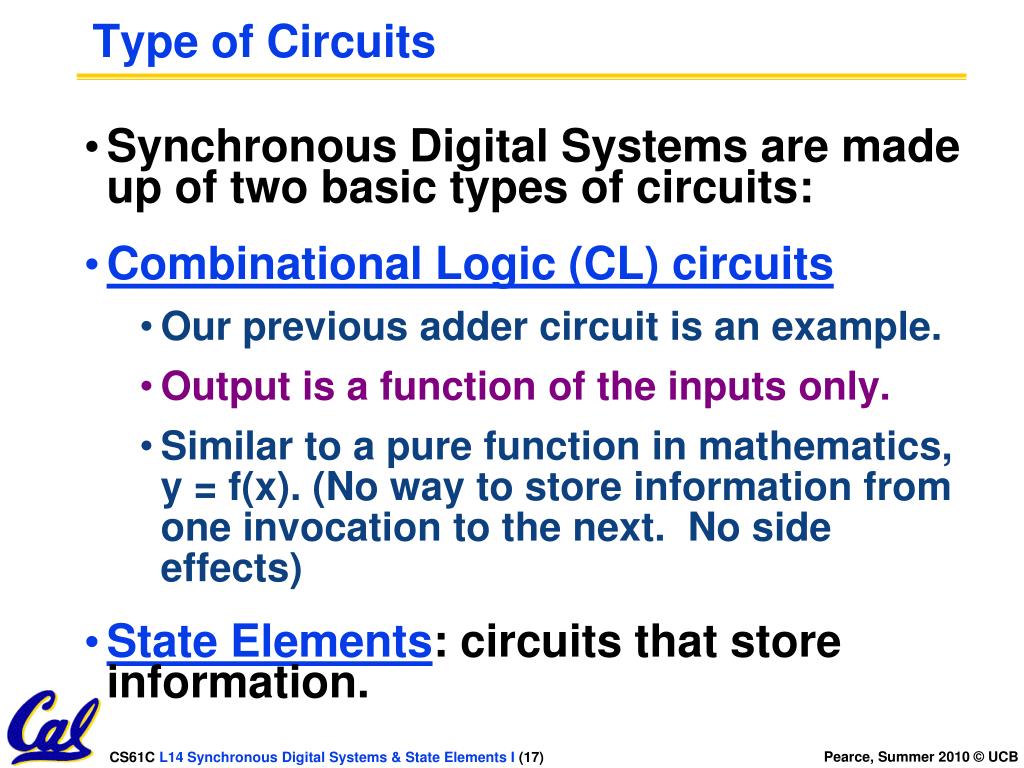 Type of Circuits

• Synchronous Digital Systems are made up of two basic types of circuits:

• Combinational Logic (CL) circuits

• Our previous adder circuit is an example.

• Output is a function of the inputs only.

• Similar to a pure function in mathematics, y = f(x). (No way to store information from one invocation to the next. No side effects)

• State Elements: circuits that store information.

Cal

CS61C L14 Synchronous Digital Systems & State Elements I (17)

Pearce, Summer 2010 © UCB